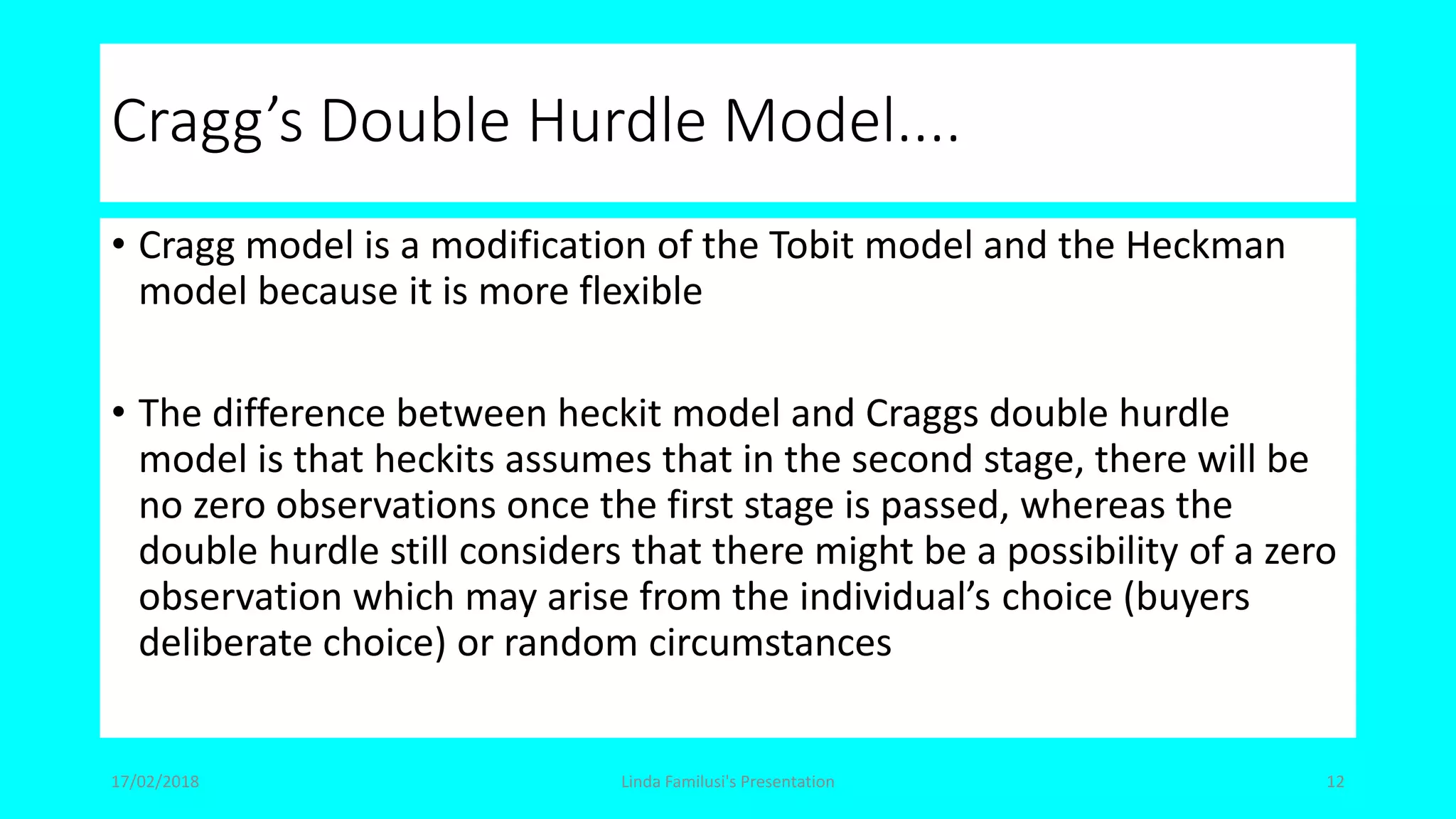 Cragg’s Double Hurdle Model....

• Cragg model is a modification of the Tobit model and the Heckman model because it is more flexible

• The difference between heckit model and Craggs double hurdle model is that heckits assumes that in the second stage, there will be no zero observations once the first stage is passed, whereas the double hurdle still considers that there might be a possibility of a zero observation which may arise from the individual’s choice (buyers deliberate choice) or random circumstances

17/02/2018

Linda Familusi's Presentation

12